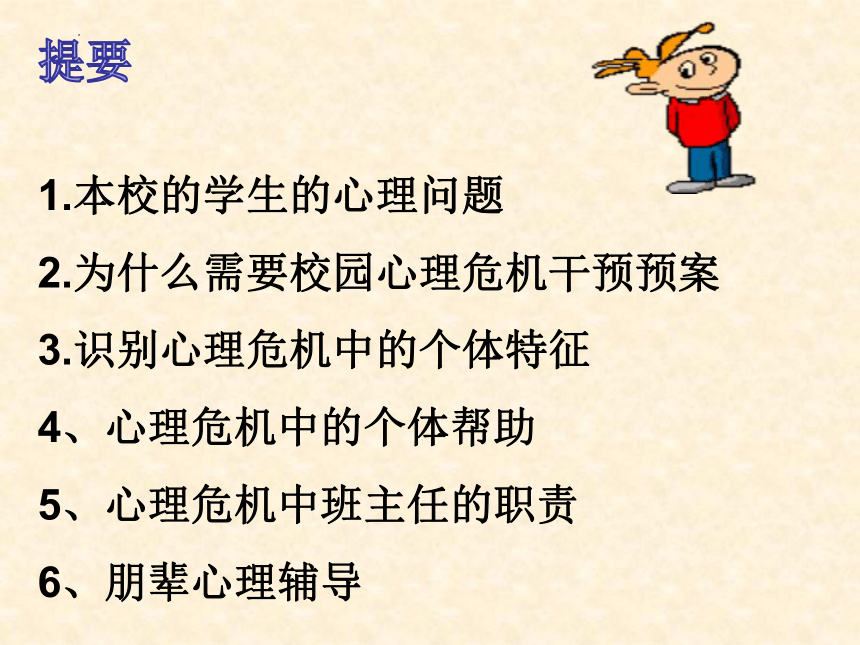 提要

1.本校的学生的心理问题

2.为什么需要校园心理危机干预预案

3.识别心理危机中的个体特征

4、心理危机中的个体帮助

5、心理危机中班主任的职责

6、朋辈心理辅导